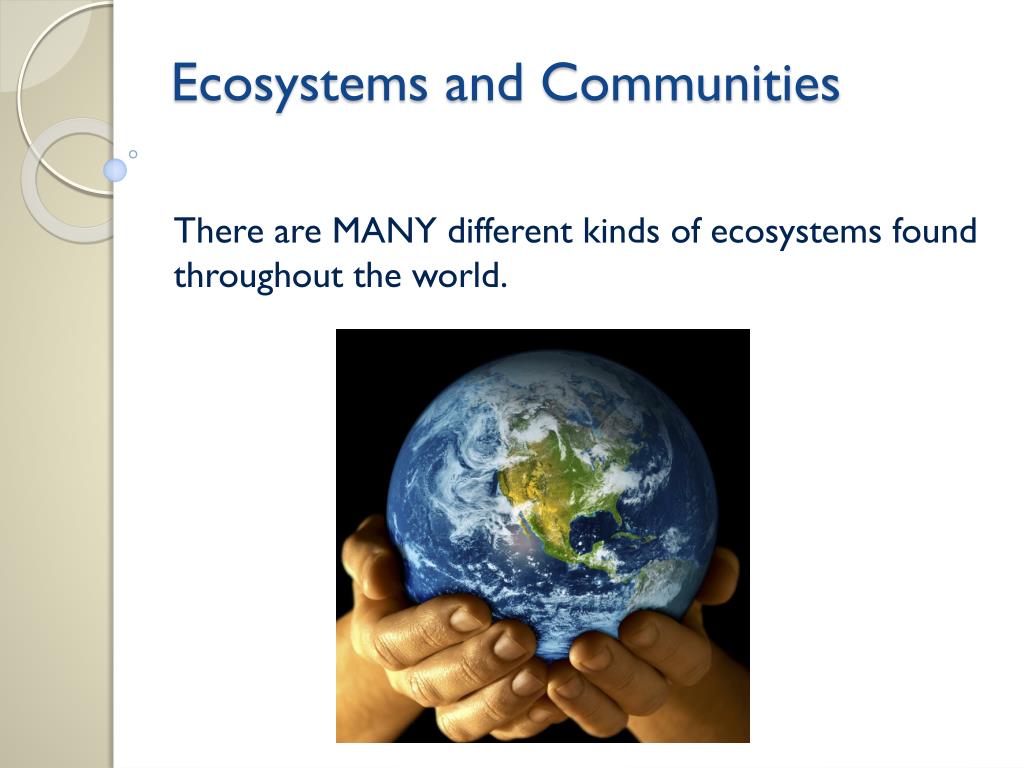 Ecosystems and Communities

There are MANY different kinds of ecosystems found throughout the world.